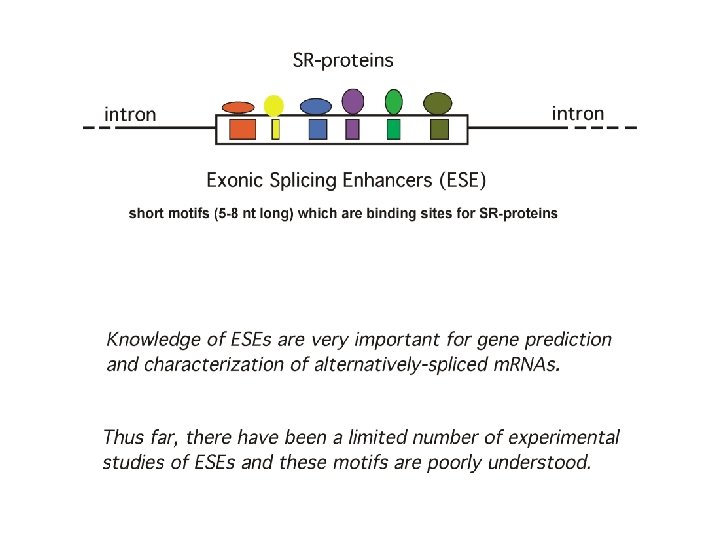 SR-proteins

intron

intron

Exonic Splicing Enhancers (ESE)

short motifs (5-8 nt long) which are binding sites for SR-proteins

Knowledge of ESEs are very important for gene prediction and characterization of alternatively-spliced mRNAs.

Thus far, there have been a limited number of experimental studies of ESEs and these motifs are poorly understood.